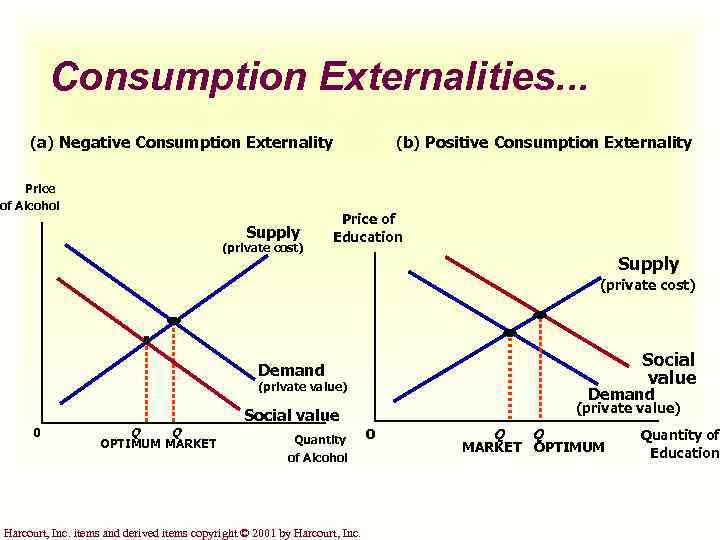 Consumption Externalities...

(a) Negative Consumption Externality

Price of Alcohol

Supply (private cost)

Demand (private value)

Social value

0

Q OPTIMUM

Q MARKET

Quantity of Alcohol

(b) Positive Consumption Externality

Price of Education

Supply (private cost)

Social value

Demand (private value)

0

Q MARKET

Q OPTIMUM

Quantity of Education

Harcourt, Inc. items and derived items copyright © 2001 by Harcourt, Inc.